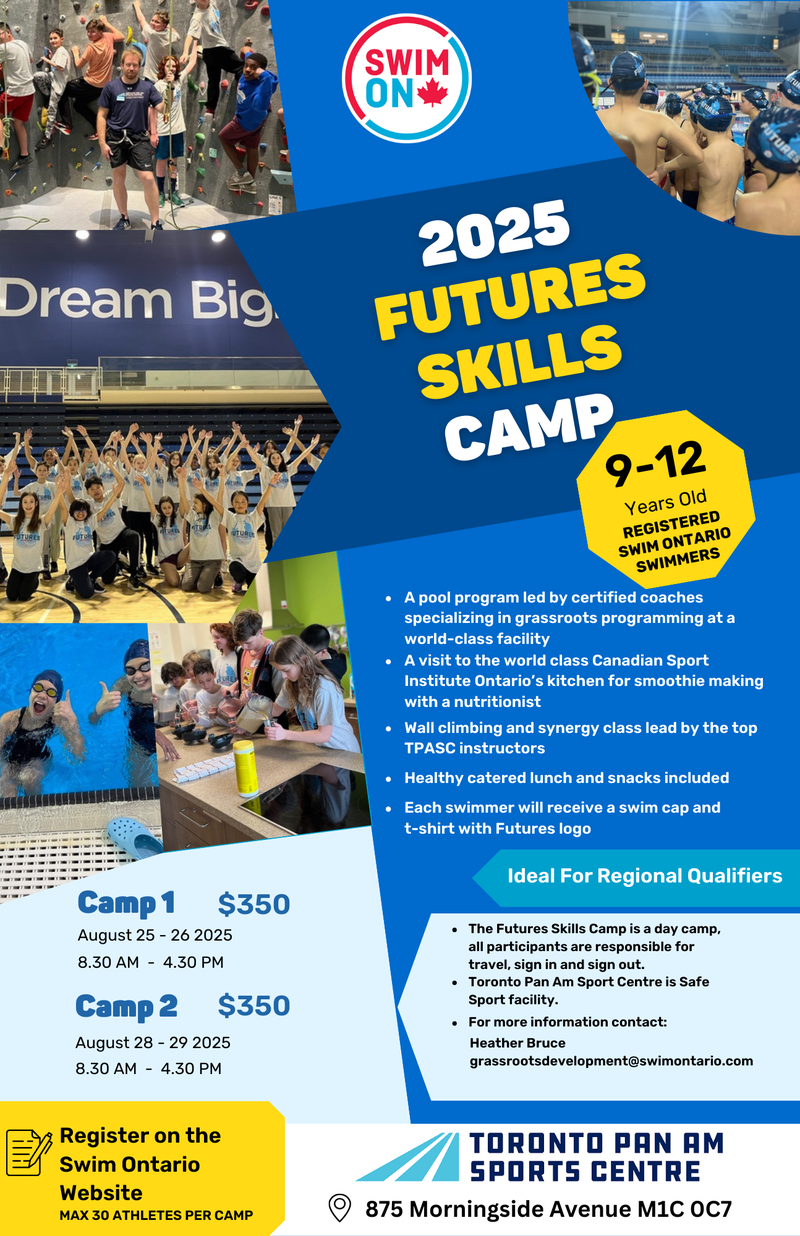 SWIM ON

Dream Big

2025
FUTURES
SKILLS
CAMP

9-12
Years Old
REGISTERED SWIM ONTARIO SWIMMERS

- A pool program led by certified coaches specializing in grassroots programming at a world-class facility
- A visit to the world class Canadian Sport Institute Ontario's kitchen for smoothie making with a nutritionist
- Wall climbing and synergy class lead by the top TPASC instructors
- Healthy catered lunch and snacks included
- Each swimmer will receive a swim cap and t-shirt with Futures logo

Ideal For Regional Qualifiers

Camp 1 $350
August 25 - 26 2025
8.30 AM - 4.30 PM

Camp 2 $350
August 28 - 29 2025
8.30 AM - 4.30 PM

- The Futures Skills Camp is a day camp, all participants are responsible for travel, sign in and sign out.
- Toronto Pan Am Sport Centre is Safe Sport facility.
- For more information contact:
Heather Bruce
grassrootsdevelopment@swimontario.com

Register on the Swim Ontario Website
MAX 30 ATHLETES PER CAMP

TORONTO PAN AM SPORTS CENTRE

875 Morningside Avenue M1C 0C7